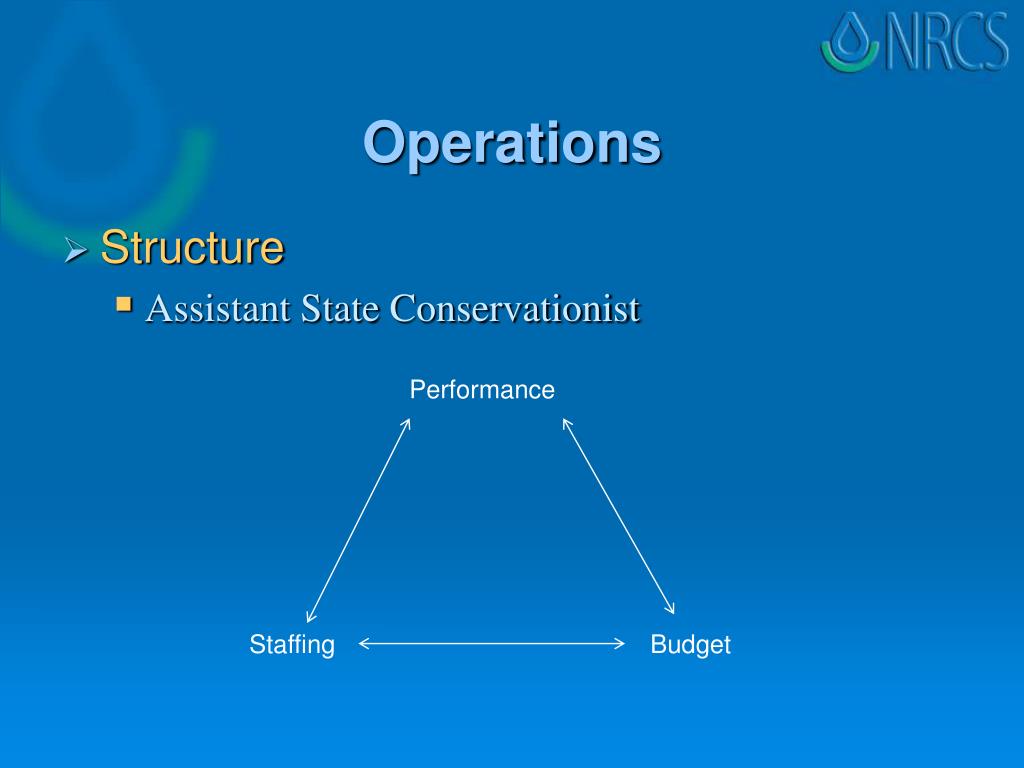 NRCS

Operations

Structure

Assistant State Conservationist

Performance

Staffing

Budget